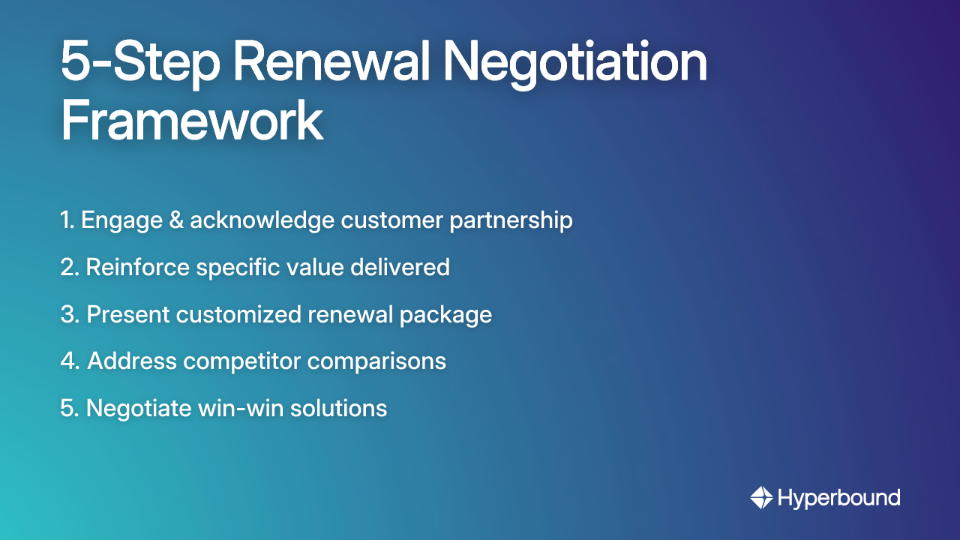 5-Step Renewal Negotiation Framework

1. Engage & acknowledge customer partnership

2. Reinforce specific value delivered

3. Present customized renewal package

4. Address competitor comparisons

5. Negotiate win-win solutions

Hyperbound